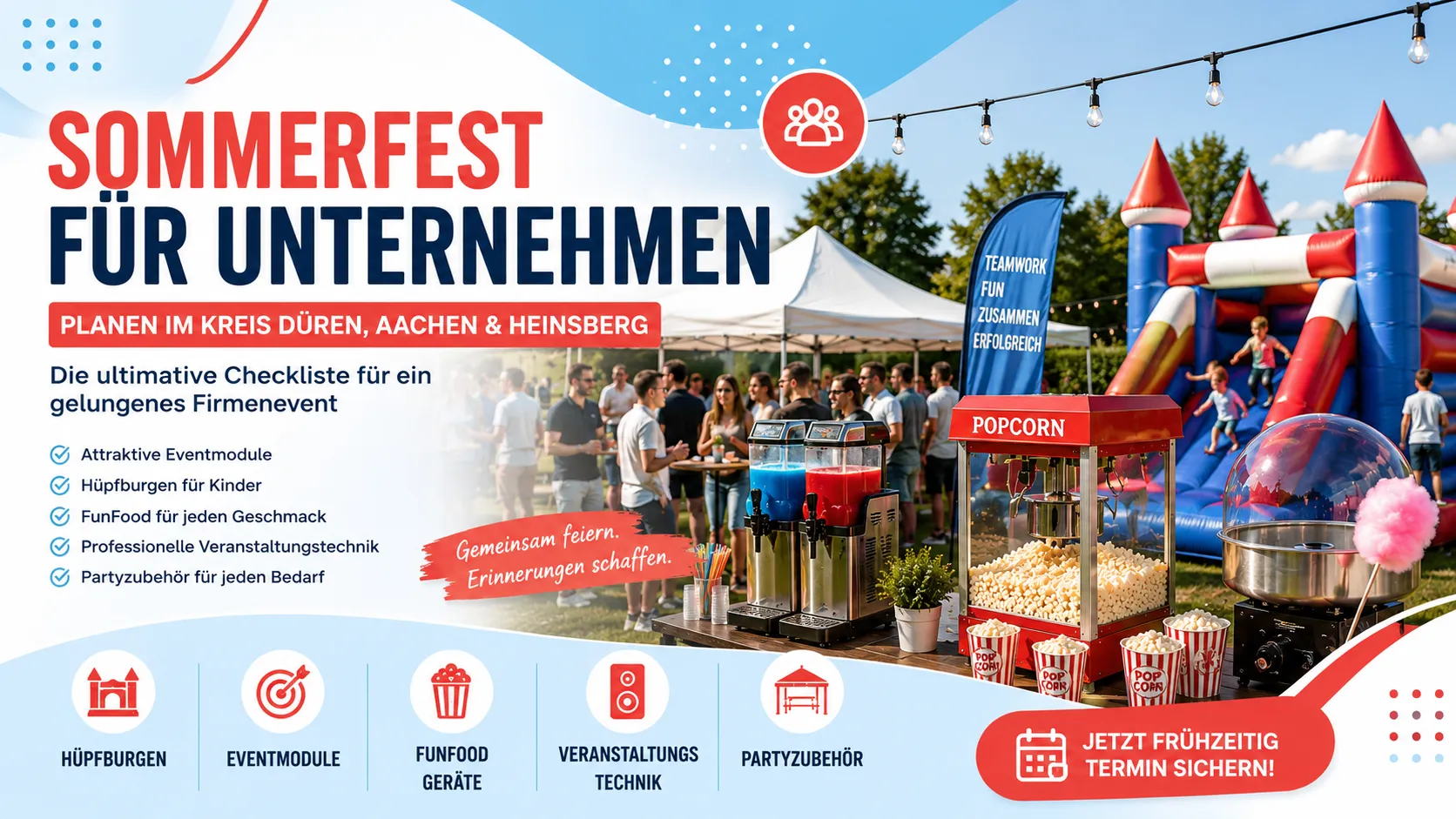 SOMMERFEST FÜR UNTERNEHMEN

PLANEN IM KREIS DÜREN, AACHEN & HEINSBERG

Die ultimative Checkliste für ein gelungenes Firmenevent

Attraktive Eventmodule
Hüpfburgen für Kinder
FunFood für jeden Geschmack
Professionelle Veranstaltungstechnik
Partyzubehör für jeden Bedarf

Gemeinsam feiern. Erinnerungen schaffen.

TEAMWORK
FUN
ZUSAMMEN
ERFOLGREICH

POPCORN

POP CORN
POP CORN
POP CORN

HÜPFBURGEN

EVENTMODULE

FUNFOOD GERÄTE

VERANSTALTUNGS TECHNIK

PARTYZUBEHÖR

JETZT FRÜHZEITIG TERMIN SICHERN!